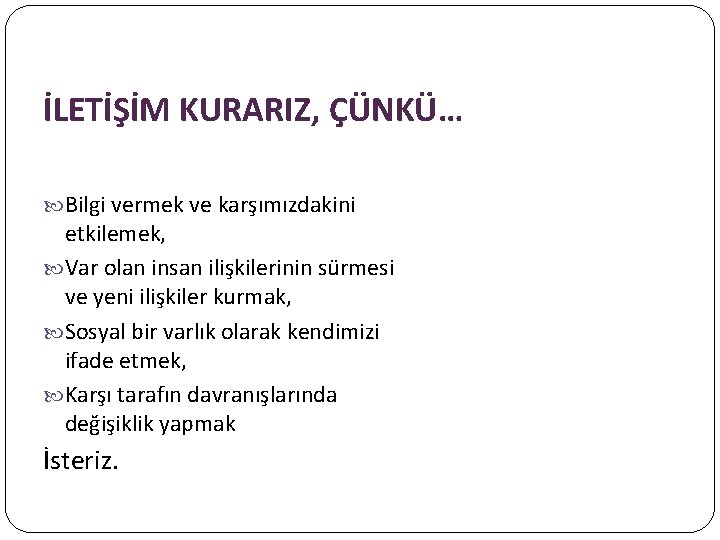 İLETİŞİM KURARIZ, ÇÜNKÜ…

Bilgi vermek ve karşımızdakini etkilemek,

Var olan insan ilişkilerinin sürmesi ve yeni ilişkiler kurmak,

Sosyal bir varlık olarak kendimizi ifade etmek,

Karşı tarafın davranışlarında değişiklik yapmak

İsteriz.